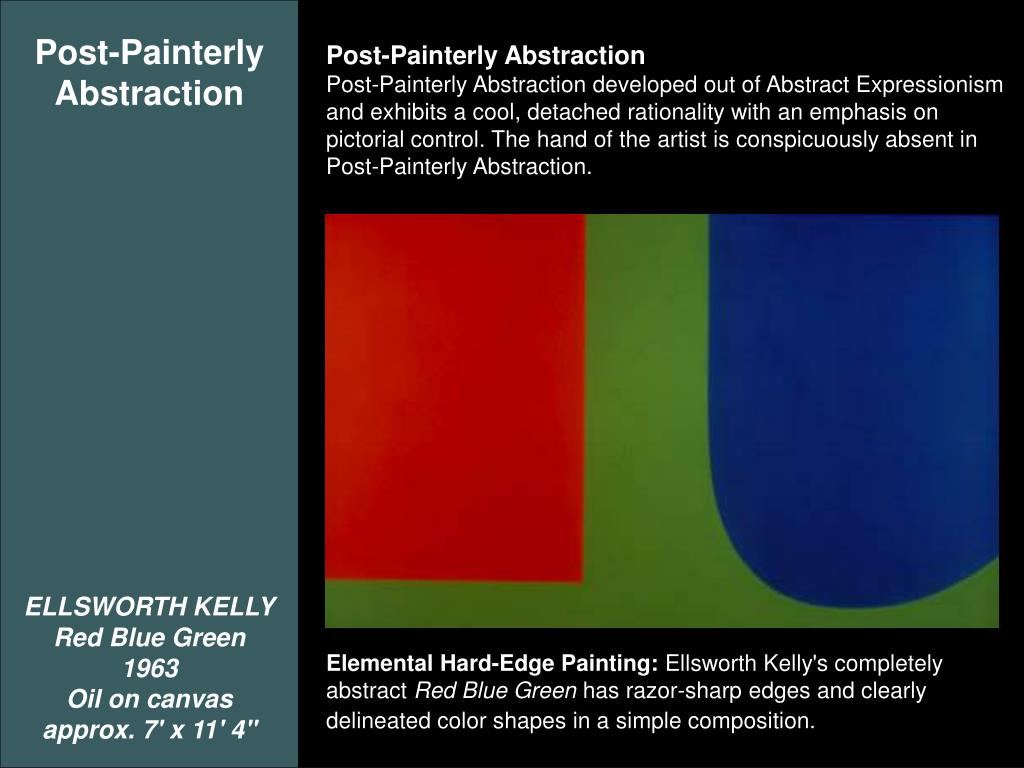 Post-Painterly Abstraction

ELLSWORTH KELLY
Red Blue Green
1963
Oil on canvas
approx. 7' x 11' 4"

Post-Painterly Abstraction
Post-Painterly Abstraction developed out of Abstract Expressionism and exhibits a cool, detached rationality with an emphasis on pictorial control. The hand of the artist is conspicuously absent in Post-Painterly Abstraction.

Elemental Hard-Edge Painting: Ellsworth Kelly's completely abstract Red Blue Green has razor-sharp edges and clearly delineated color shapes in a simple composition.